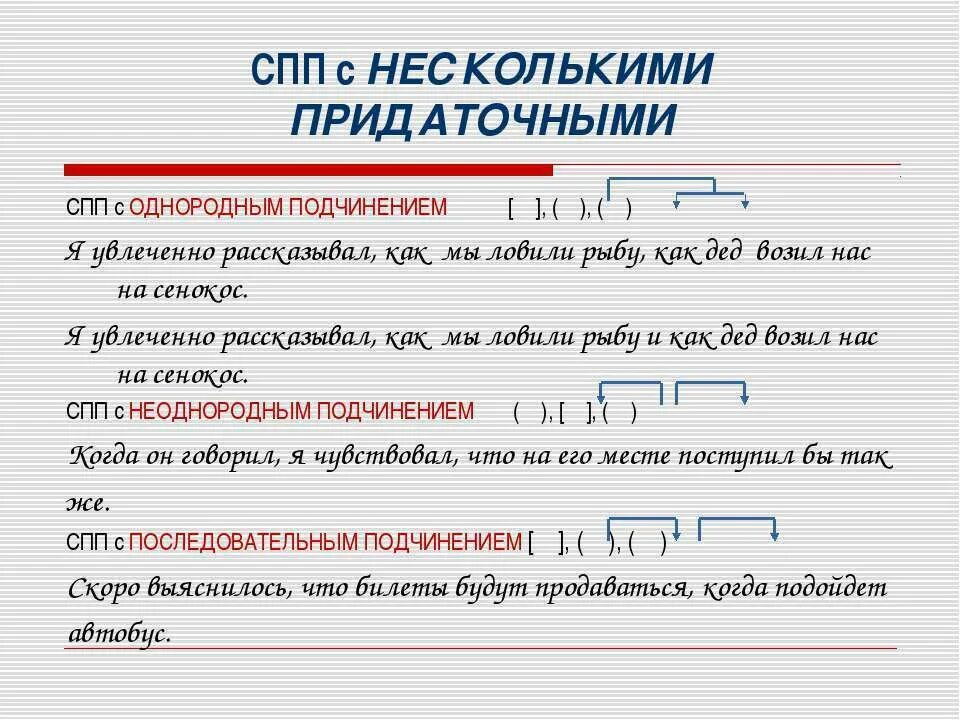 СПП с НЕСКОЛЬКИМИ ПРИДАТОЧНЫМИ

СПП с ОДНОРОДНЫМ ПОДЧИНЕНИЕМ [ ], ( ), ( )

Я увлеченно рассказывал, как мы ловили рыбу, как дед возил нас на сенокос.

Я увлеченно рассказывал, как мы ловили рыбу и как дед возил нас на сенокос.

СПП с НЕОДНОРОДНЫМ ПОДЧИНЕНИЕМ ( ), [ ], ( )

Когда он говорил, я чувствовал, что на его месте поступил бы так же.

СПП с ПОСЛЕДОВАТЕЛЬНЫМ ПОДЧИНЕНИЕМ [ ], ( ), ( )

Скоро выяснилось, что билеты будут продаваться, когда подойдет автобус.